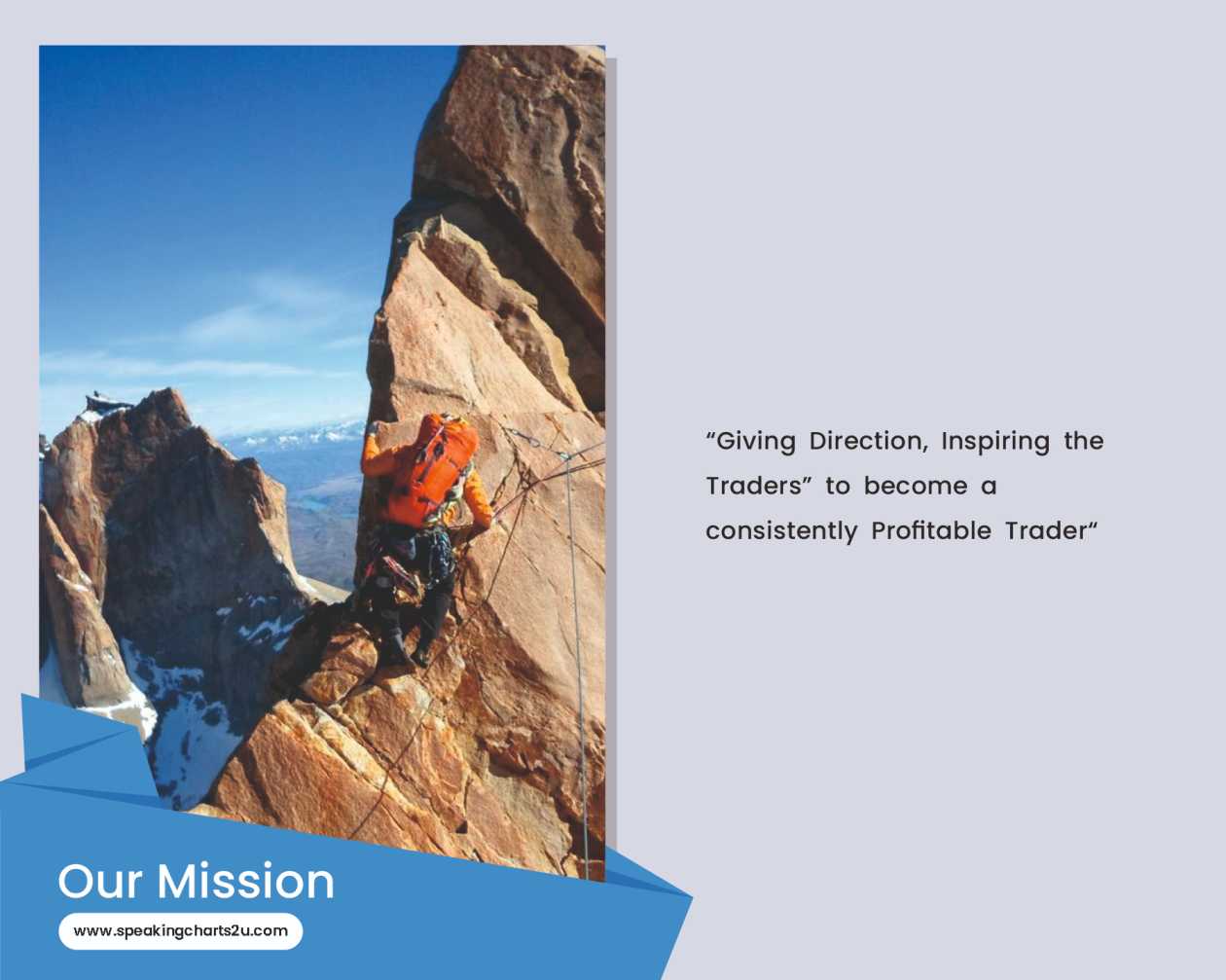 “Giving Direction, Inspiring the Traders” to become a consistently Profitable Trader“

Our Mission

www.speakingcharts2u.com